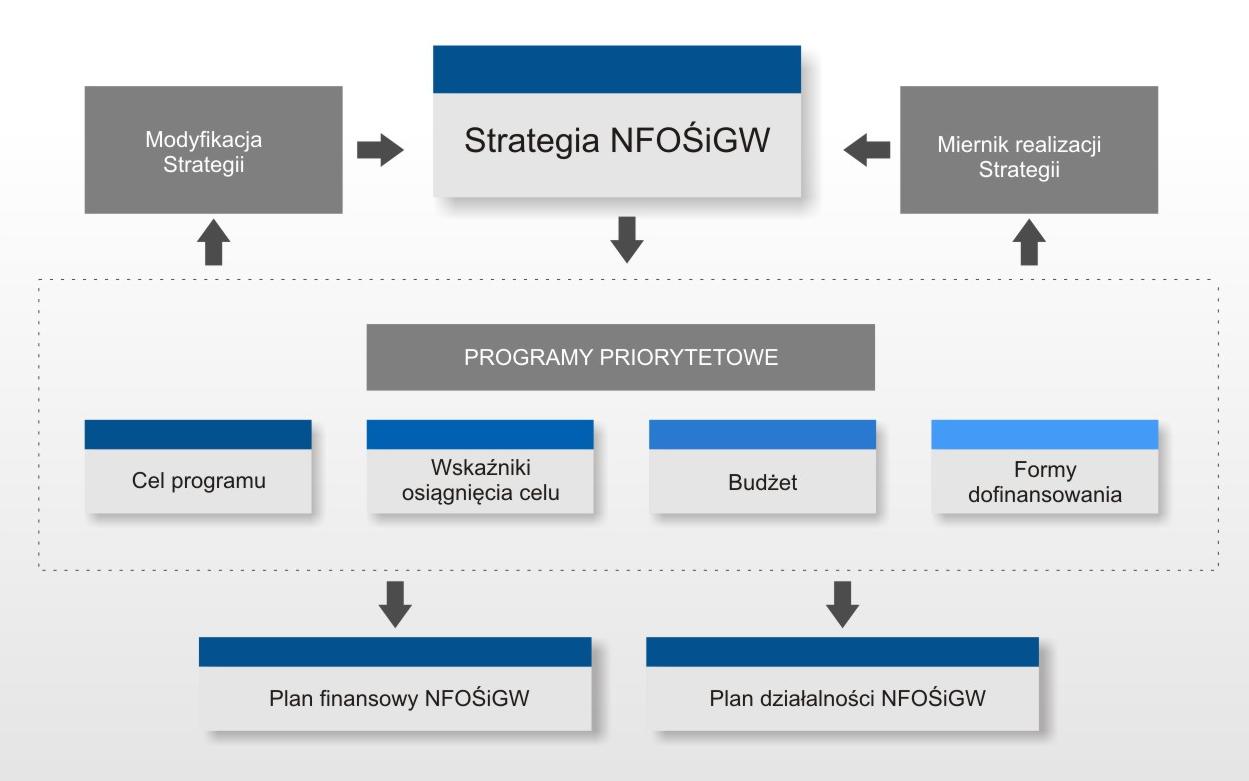 Modyfikacja Strategii

Strategia NFOŚiGW

Miernik realizacji Strategii

PROGRAMY PRIORYTETOWE

Cel programu

Wskaźniki osiągnięcia celu

Budżet

Formy dofinansowania

Plan finansowy NFOŚiGW

Plan działalności NFOŚiGW